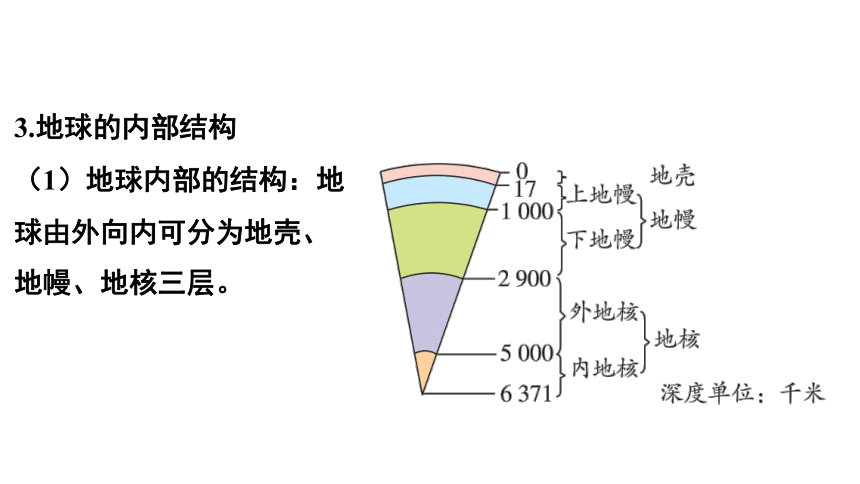 3.地球的内部结构

（1）地球内部的结构：地球由外向内可分为地壳、地幔、地核三层。

0
17
1 000
2 900
5 000
6 371
地壳
上地幔
下地幔
地幔
外地核
内地核
地核
深度单位：千米